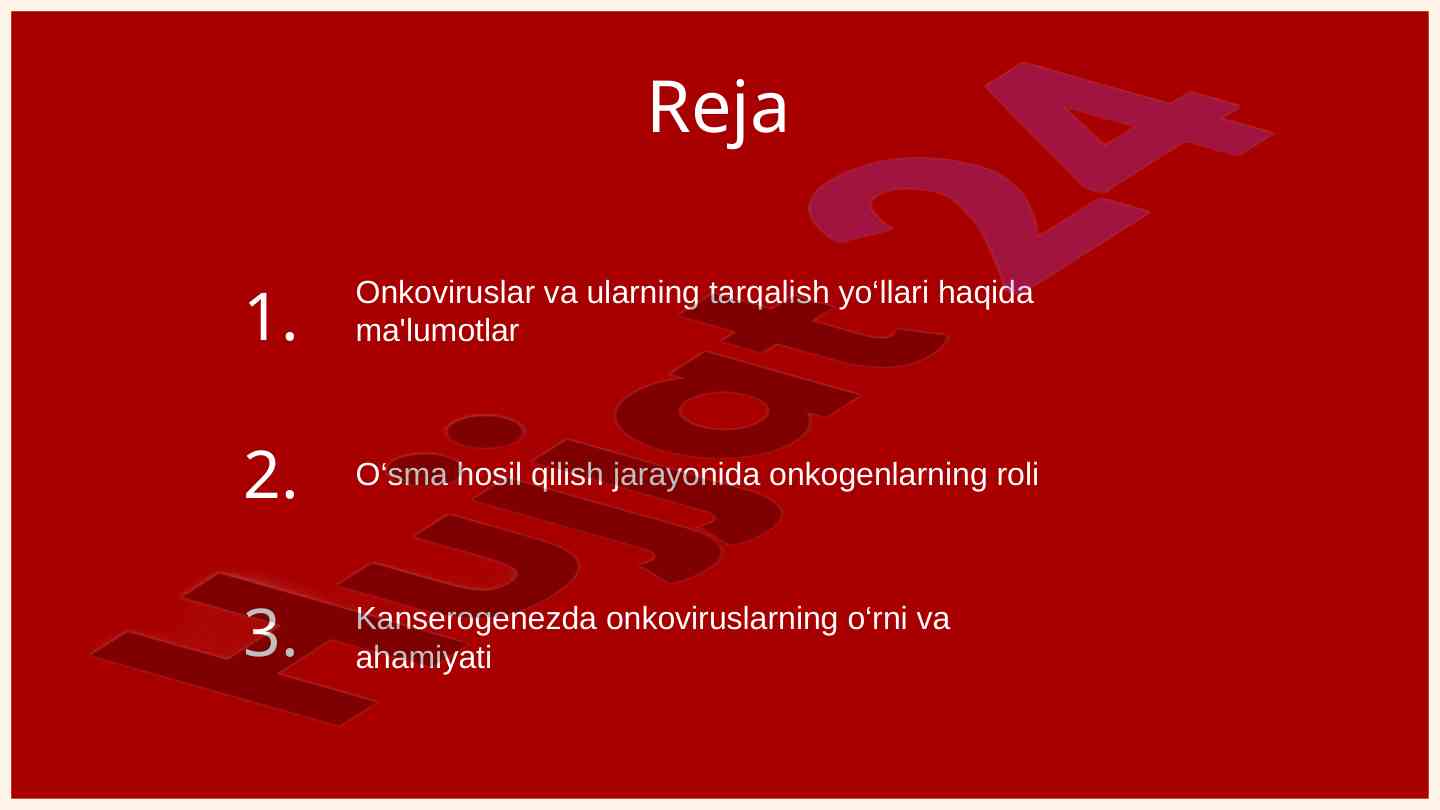 Reja

1. Onkoviruslar va ularning tarqalish yo‘llari haqida ma'lumotlar

2. O‘sma hosil qilish jarayonida onkogenlarning roli

3. Kanserogenezda onkoviruslarning o‘rni va ahamiyati

Hujjat24